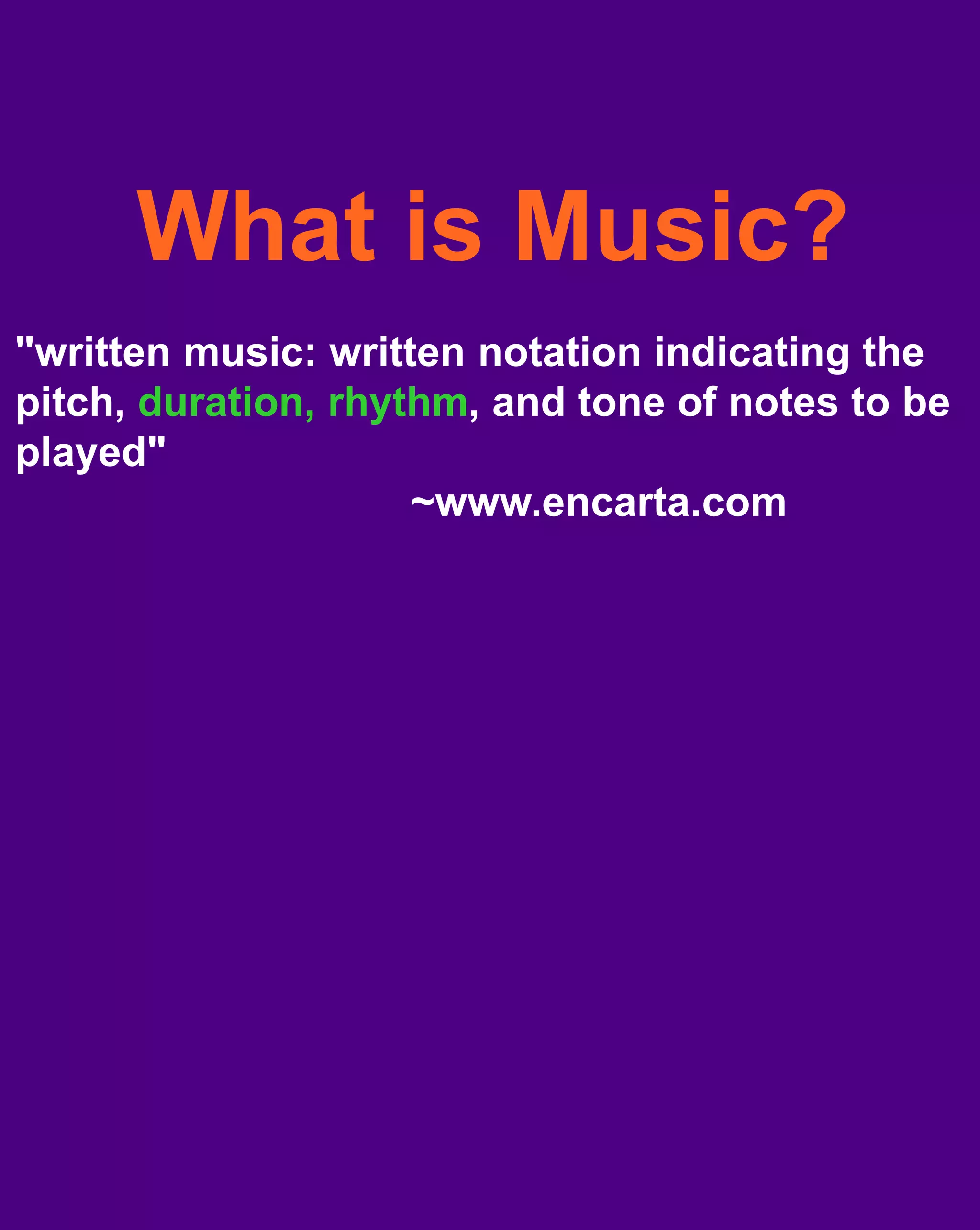 What is Music?

"written music: written notation indicating the pitch, duration, rhythm, and tone of notes to be played"

~www.encarta.com